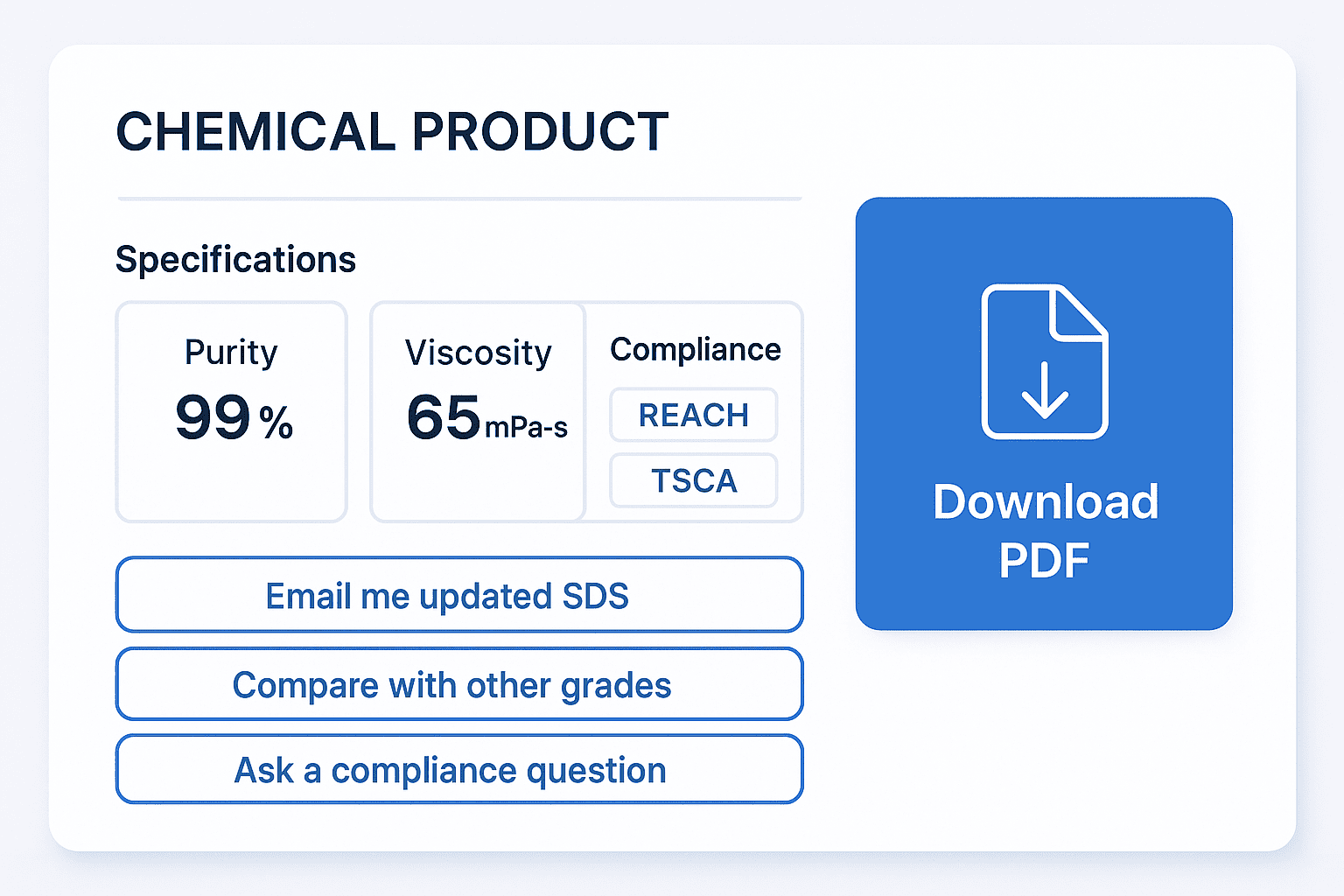 CHEMICAL PRODUCT

Specifications

Purity
99 %

Viscosity
65 mPa-s

Compliance
REACH
TSCA

Email me updated SDS

Compare with other grades

Ask a compliance question

Download PDF